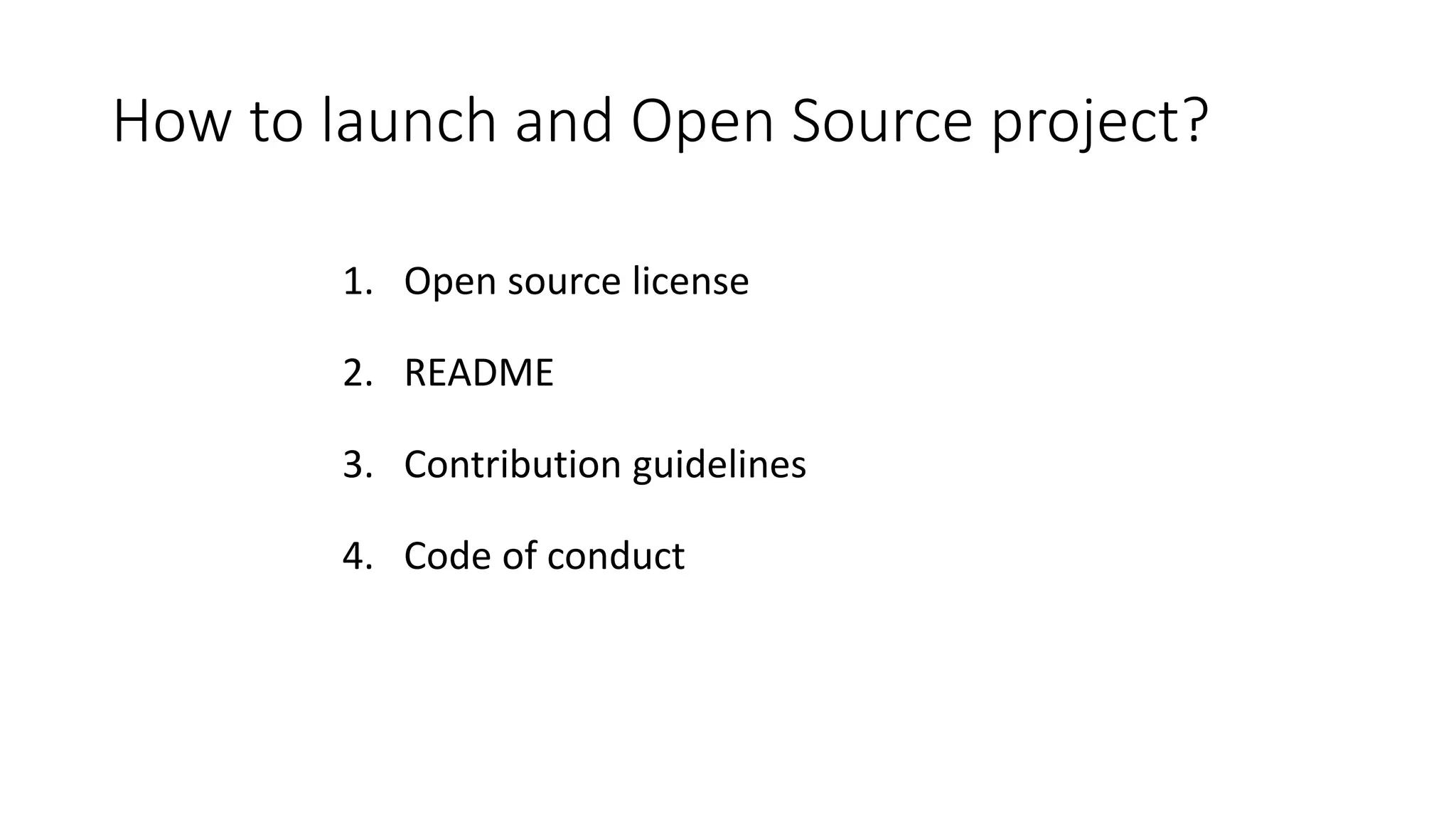 How to launch and Open Source project?

1. Open source license

2. README

3. Contribution guidelines

4. Code of conduct